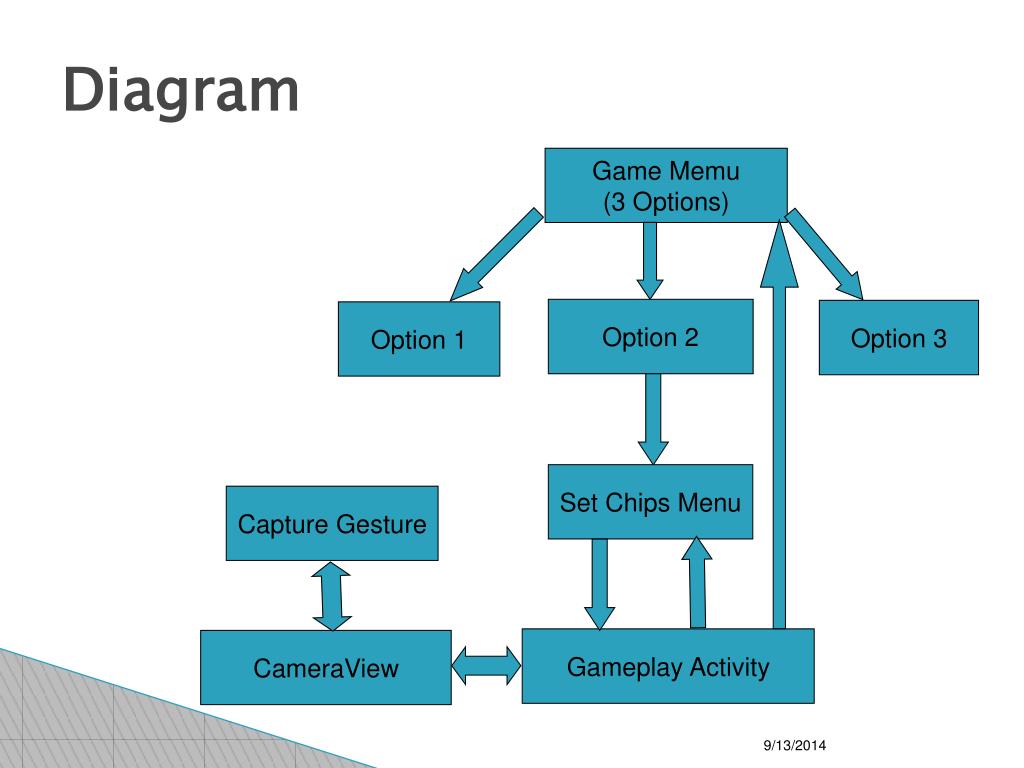 Diagram

Game Memu
(3 Options)

Option 1

Option 2

Option 3

Set Chips Menu

Capture Gesture

CameraView

Gameplay Activity

9/13/2014